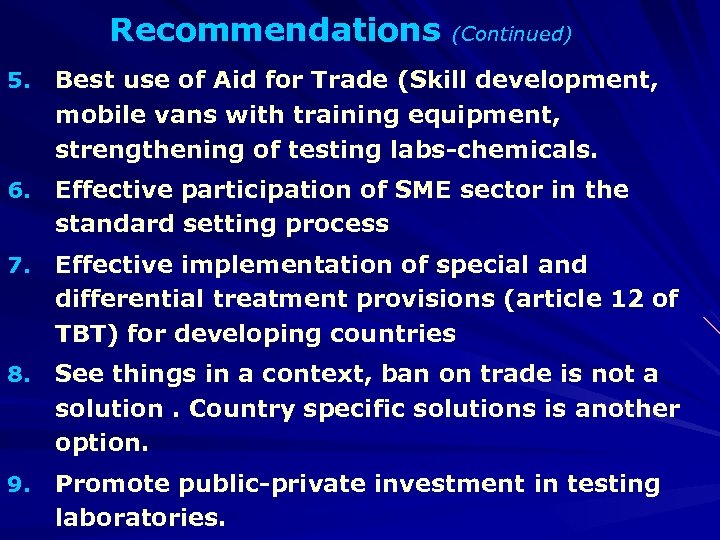 Recommendations (Continued)

5. Best use of Aid for Trade (Skill development, mobile vans with training equipment, strengthening of testing labs-chemicals.

6. Effective participation of SME sector in the standard setting process

7. Effective implementation of special and differential treatment provisions (article 12 of TBT) for developing countries

8. See things in a context, ban on trade is not a solution . Country specific solutions is another option.

9. Promote public-private investment in testing laboratories.